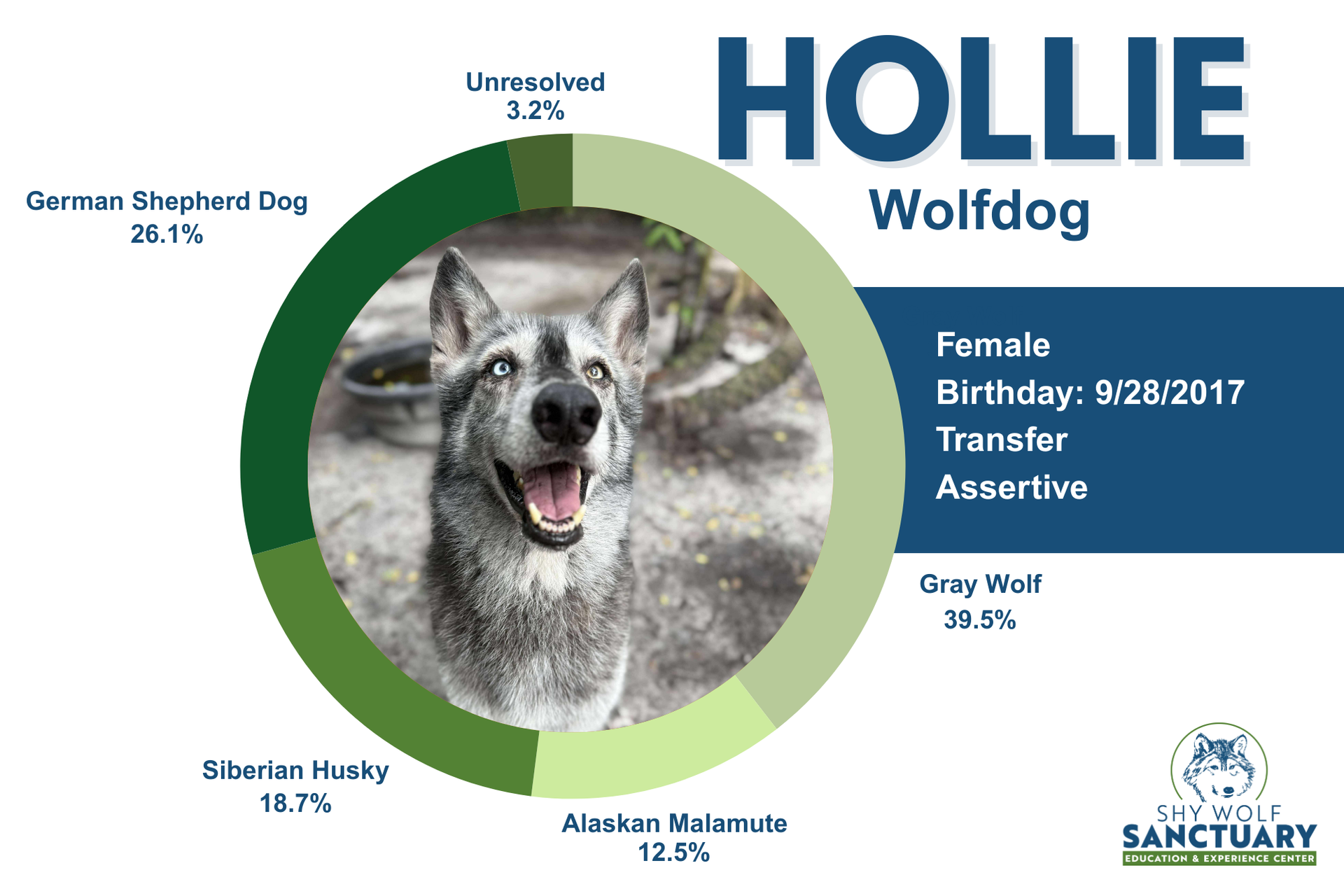 HOLLIE
Wolfdog

Female
Birthday: 9/28/2017
Transfer
Assertive

Unresolved
3.2%

German Shepherd Dog
26.1%

Gray Wolf
39.5%

Siberian Husky
18.7%

Alaskan Malamute
12.5%

SHY WOLF
SANCTUARY
EDUCATION & EXPERIENCE CENTER